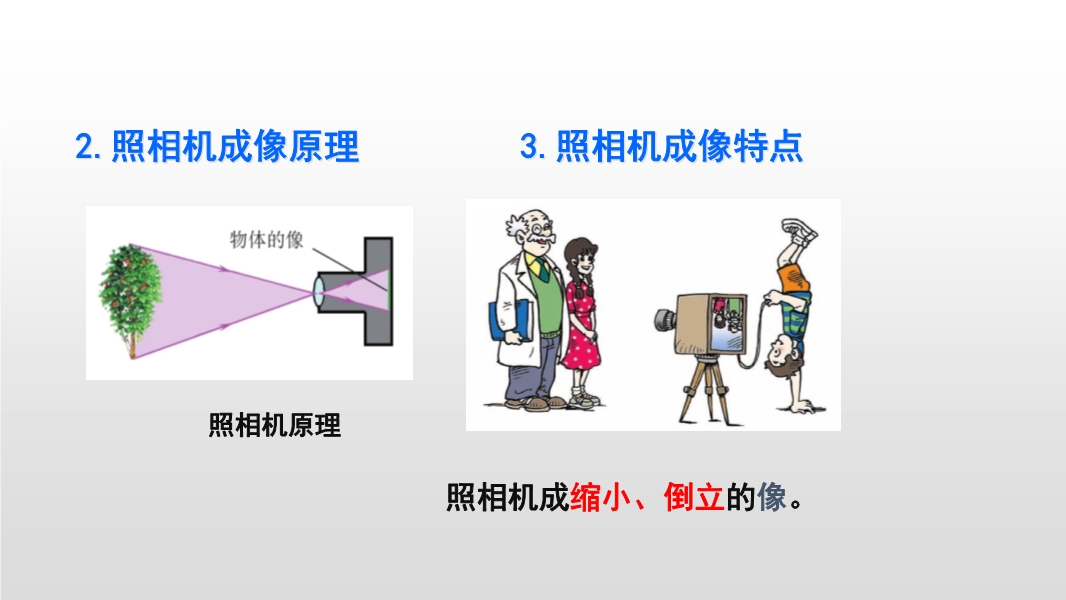 2. 照相机成像原理

物体的像

照相机原理

3. 照相机成像特点

照相机成缩小、倒立的像。